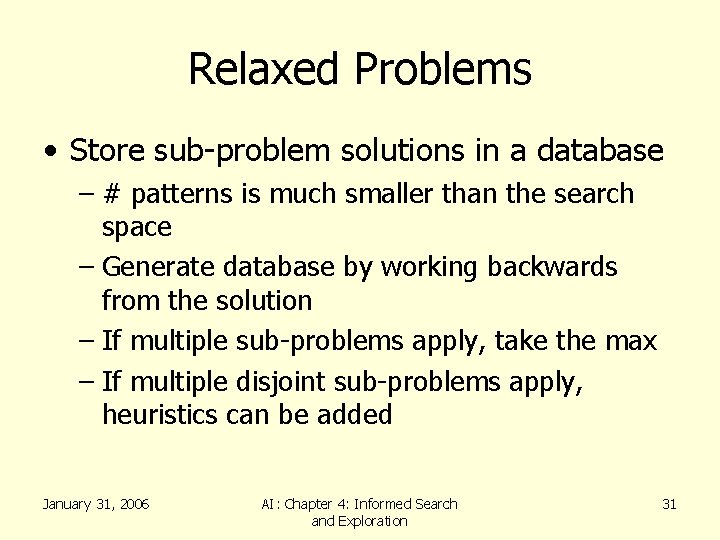 Relaxed Problems

• Store sub-problem solutions in a database
– # patterns is much smaller than the search space
– Generate database by working backwards from the solution
– If multiple sub-problems apply, take the max
– If multiple disjoint sub-problems apply, heuristics can be added

January 31, 2006

AI: Chapter 4: Informed Search and Exploration

31